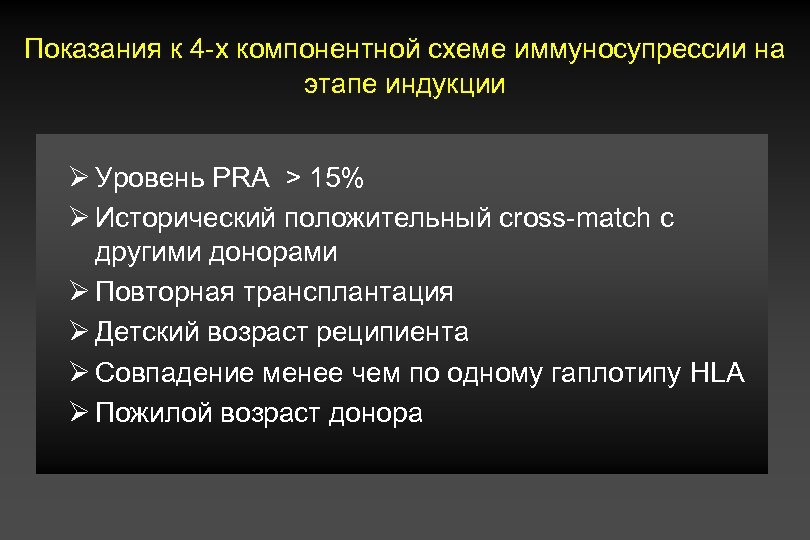 Показания к 4-х компонентной схеме иммуносупрессии на этапе индукции

➢ Уровень PRA > 15%
➢ Исторический положительный cross-match с другими донорами
➢ Повторная трансплантация
➢ Детский возраст реципиента
➢ Совпадение менее чем по одному гаплотипу HLA
➢ Пожилой возраст донора